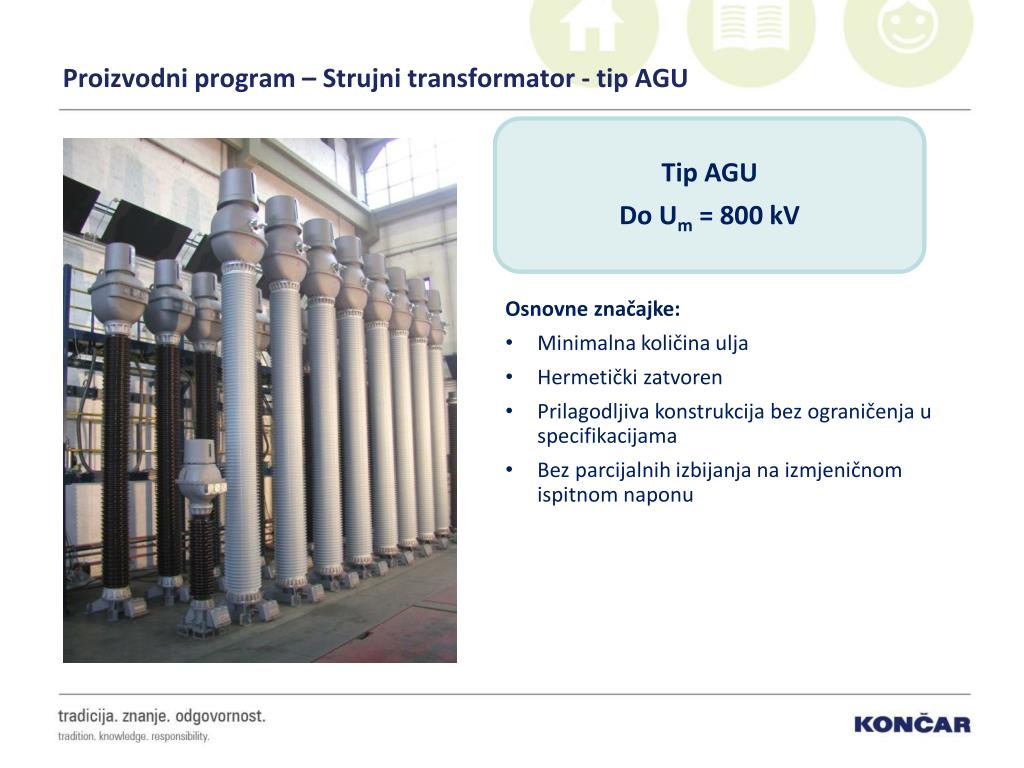 Proizvodni program – Strujni transformator - tip AGU

Tip AGU
Do $U_m$ = 800 kV

Osnovne značajke:
• Minimalna količina ulja
• Hermetički zatvoren
• Prilagodljiva konstrukcija bez ograničenja u specifikacijama
• Bez parcijalnih izbijanja na izmjeničnom ispitnom naponu

tradicija. znanje. odgovornost.
tradition. knowledge. responsibility.

KONČAR